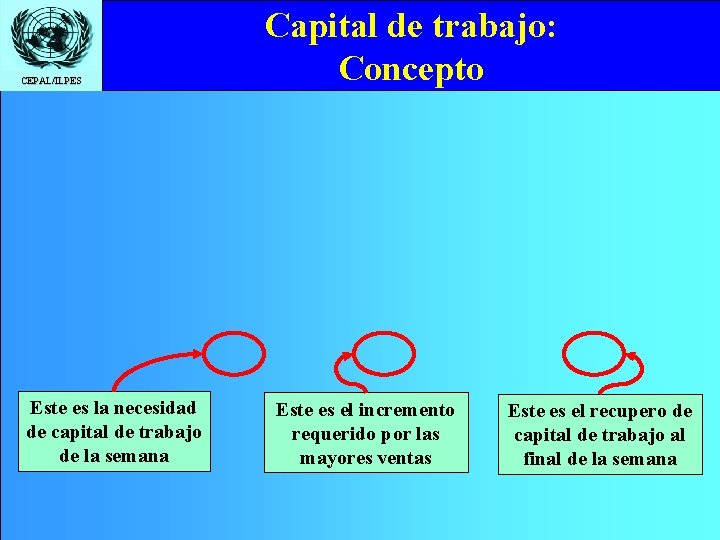 CEPAL/ILPES

Capital de trabajo: Concepto

Este es la necesidad de capital de trabajo de la semana

Este es el incremento requerido por las mayores ventas

Este es el recupero de capital de trabajo al final de la semana